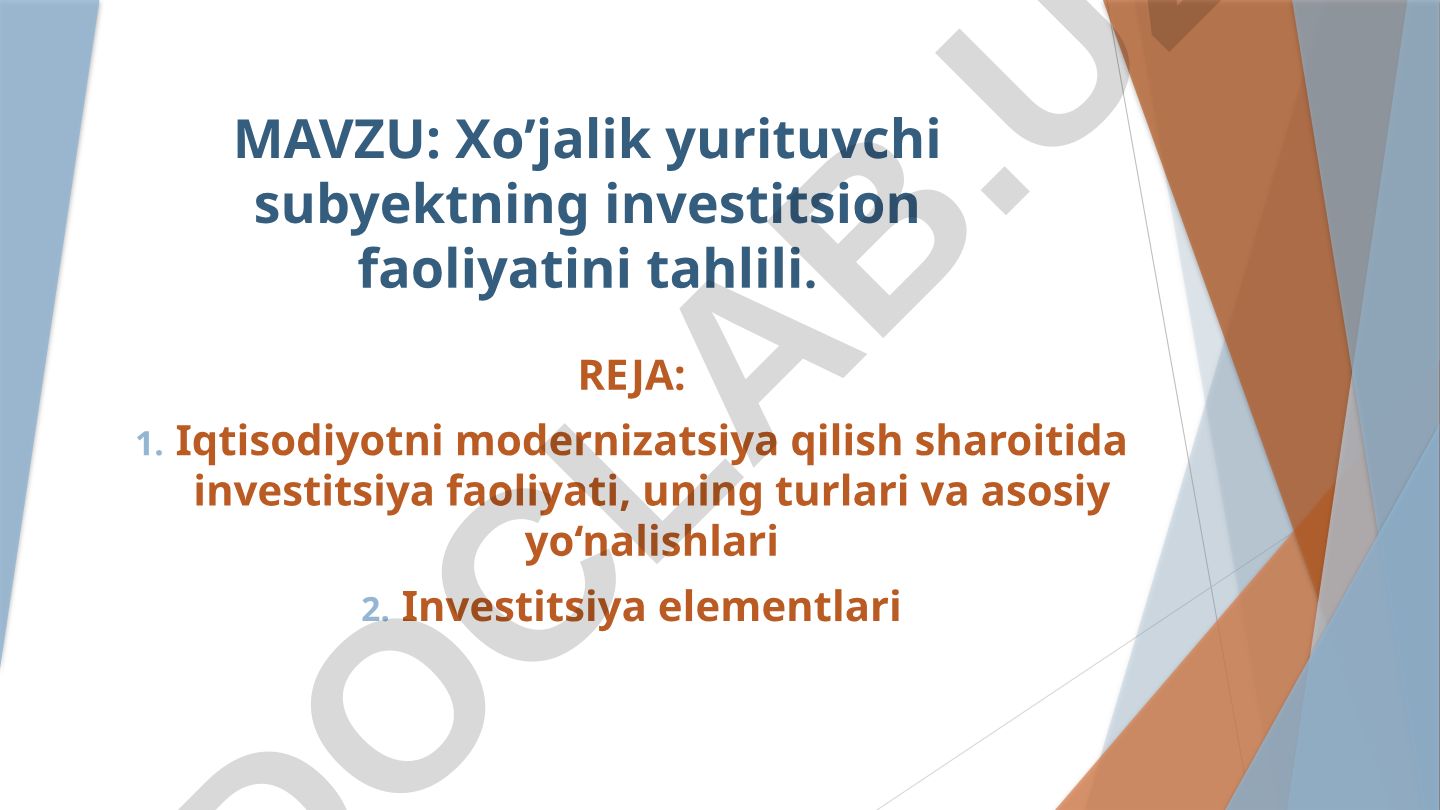 MAVZU: Xo’jalik yurituvchi subyektning investitsion faoliyatini tahlili.

REJA:

1. Iqtisodiyotni modernizatsiya qilish sharoitida investitsiya faoliyati, uning turlari va asosiy yo‘nalishlari

2. Investitsiya elementlari

DOCLAB.U